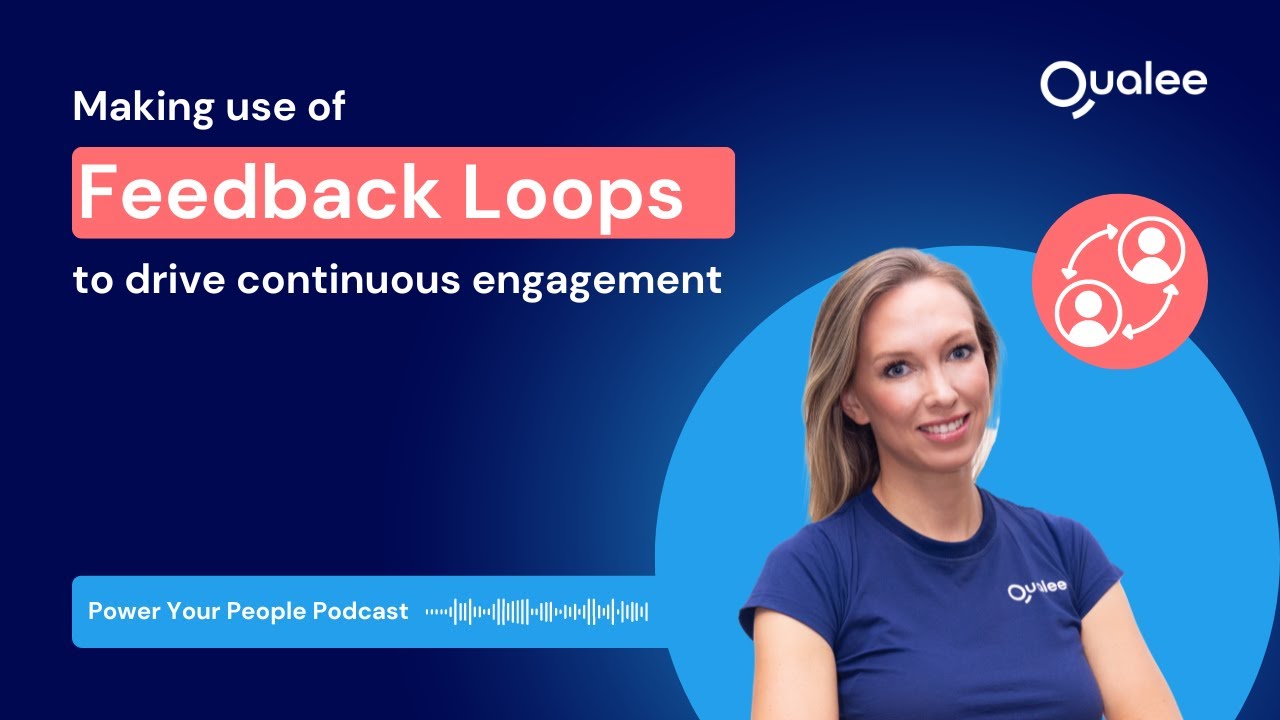 Making use of

Feedback Loops

to drive continuous engagement

Qualee

Power Your People Podcast

Qualee